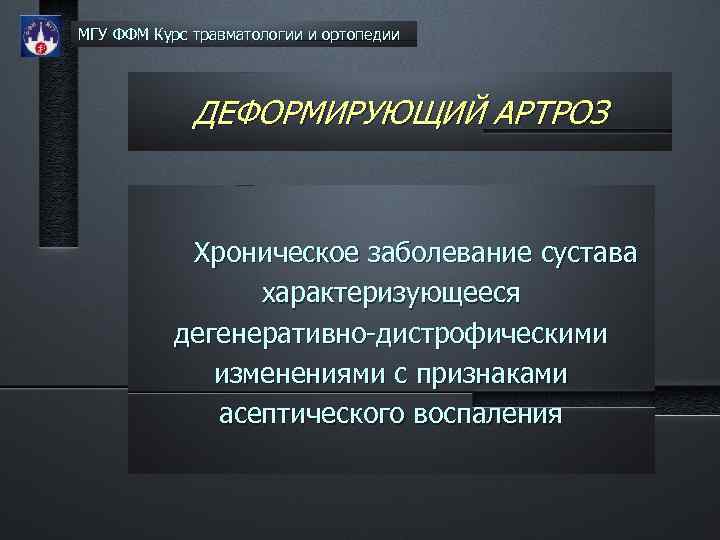 МГУ ФФМ Курс травматологии и ортопедии

ДЕФОРМИРУЮЩИЙ АРТРОЗ

Хроническое заболевание сустава характеризующееся дегенеративно-дистрофическими изменениями с признаками асептического воспаления